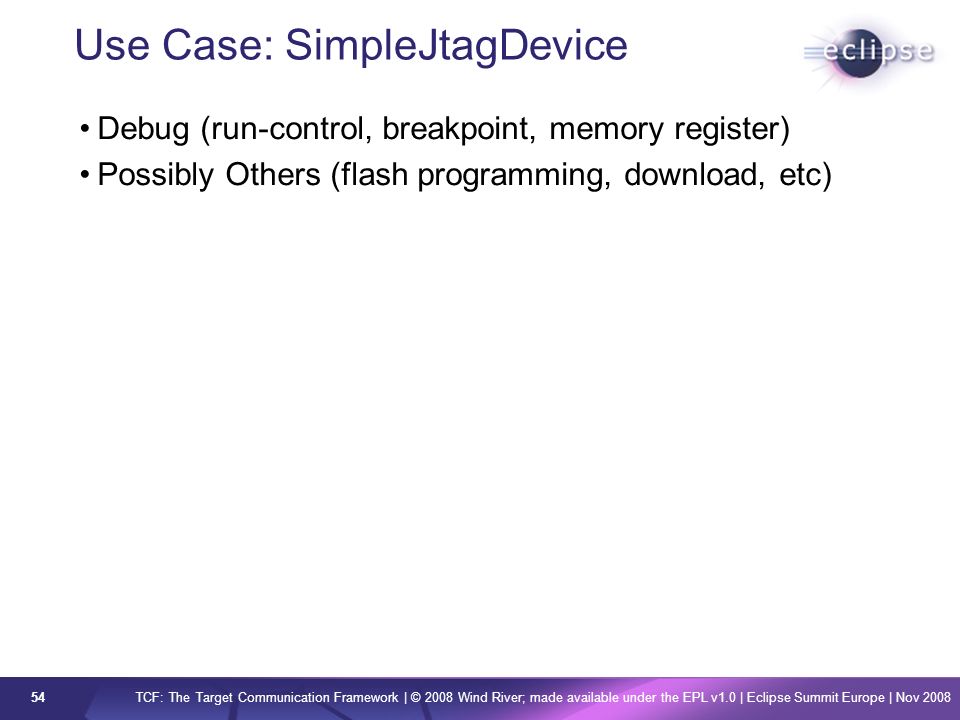 Use Case: SimpleJtagDevice

eclipse

• Debug (run-control, breakpoint, memory register)
• Possibly Others (flash programming, download, etc)

54 TCF: The Target Communication Framework | © 2008 Wind River; made available under the EPL v1.0 | Eclipse Summit Europe | Nov 2008